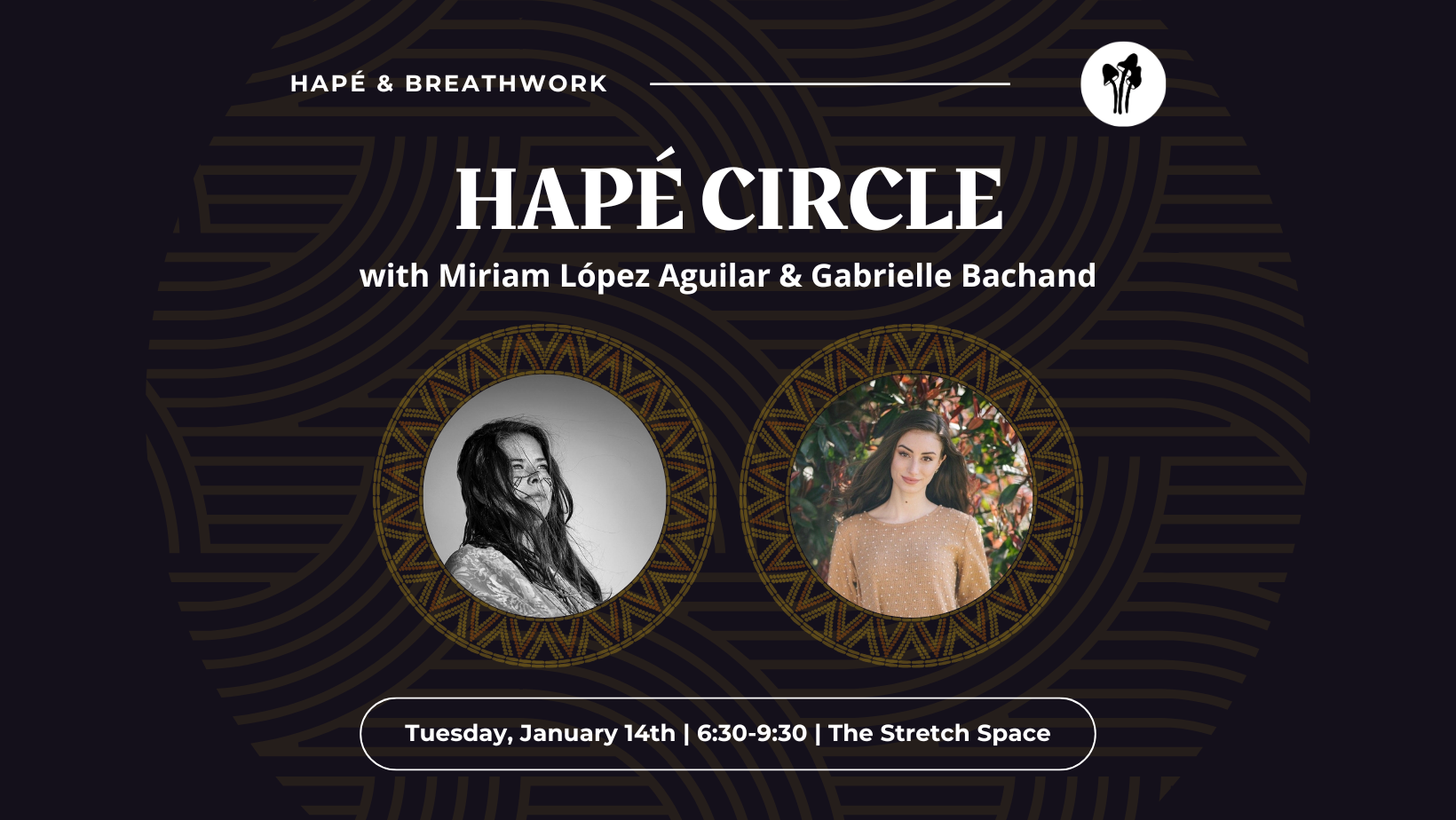 HAPÉ & BREATHWORK

HAPÉ CIRCLE

with Miriam López Aguilar & Gabrielle Bachand

Tuesday, January 14th | 6:30-9:30 | The Stretch Space